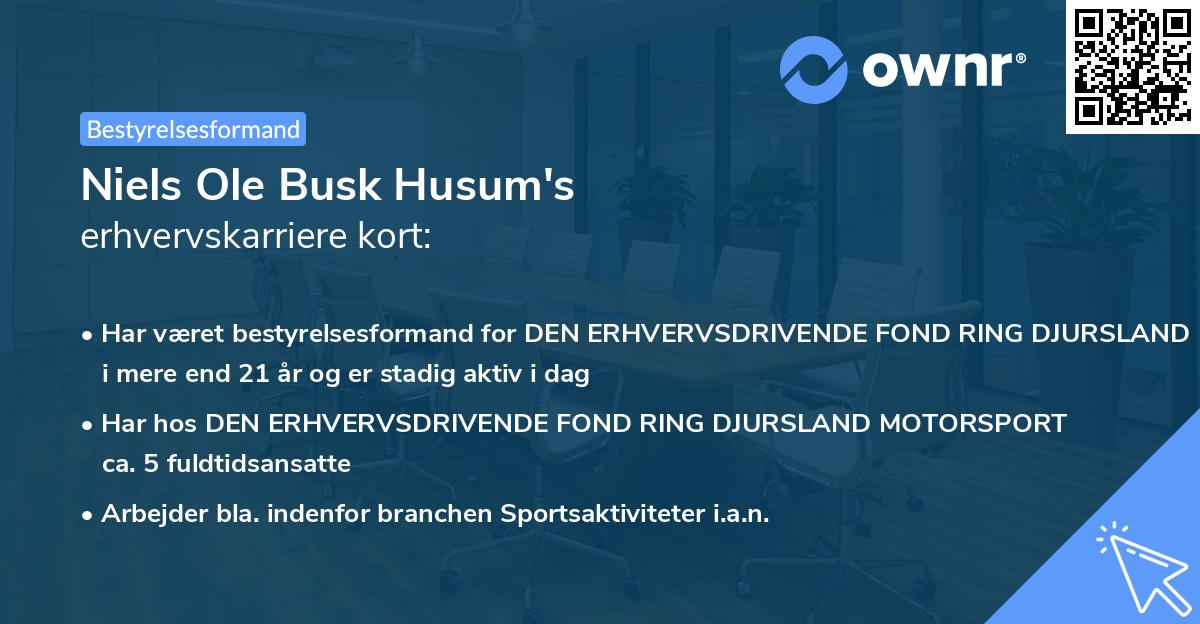 ownr®

Bestyrelsesformand

Niels Ole Busk Husum's
erhvervskarriere kort:

• Har været bestyrelsesformand for DEN ERHVERVSDRIVENDE FOND RING DJURSLAND i mere end 21 år og er stadig aktiv i dag

• Har hos DEN ERHVERVSDRIVENDE FOND RING DJURSLAND MOTORSPORT ca. 5 fuldtidsansatte

• Arbejder bla. indenfor branchen Sportsaktiviteter i.a.n.